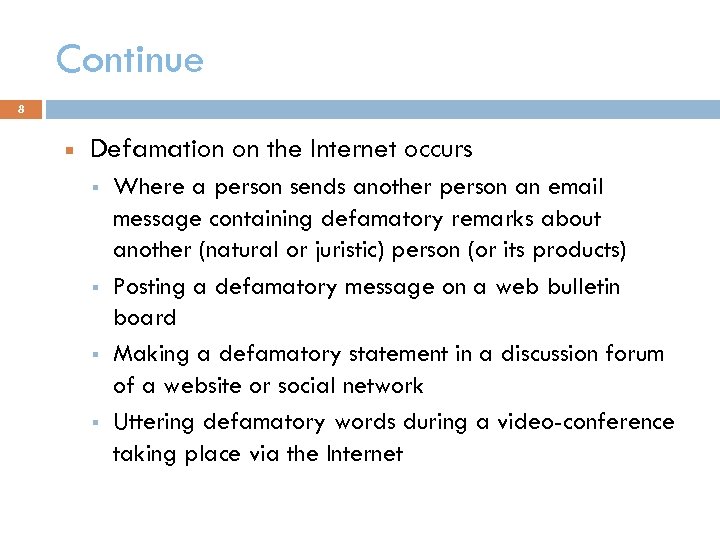 Continue

8

- Defamation on the Internet occurs
  - Where a person sends another person an email message containing defamatory remarks about another (natural or juristic) person (or its products)
  - Posting a defamatory message on a web bulletin board
  - Making a defamatory statement in a discussion forum of a website or social network
  - Uttering defamatory words during a video-conference taking place via the Internet